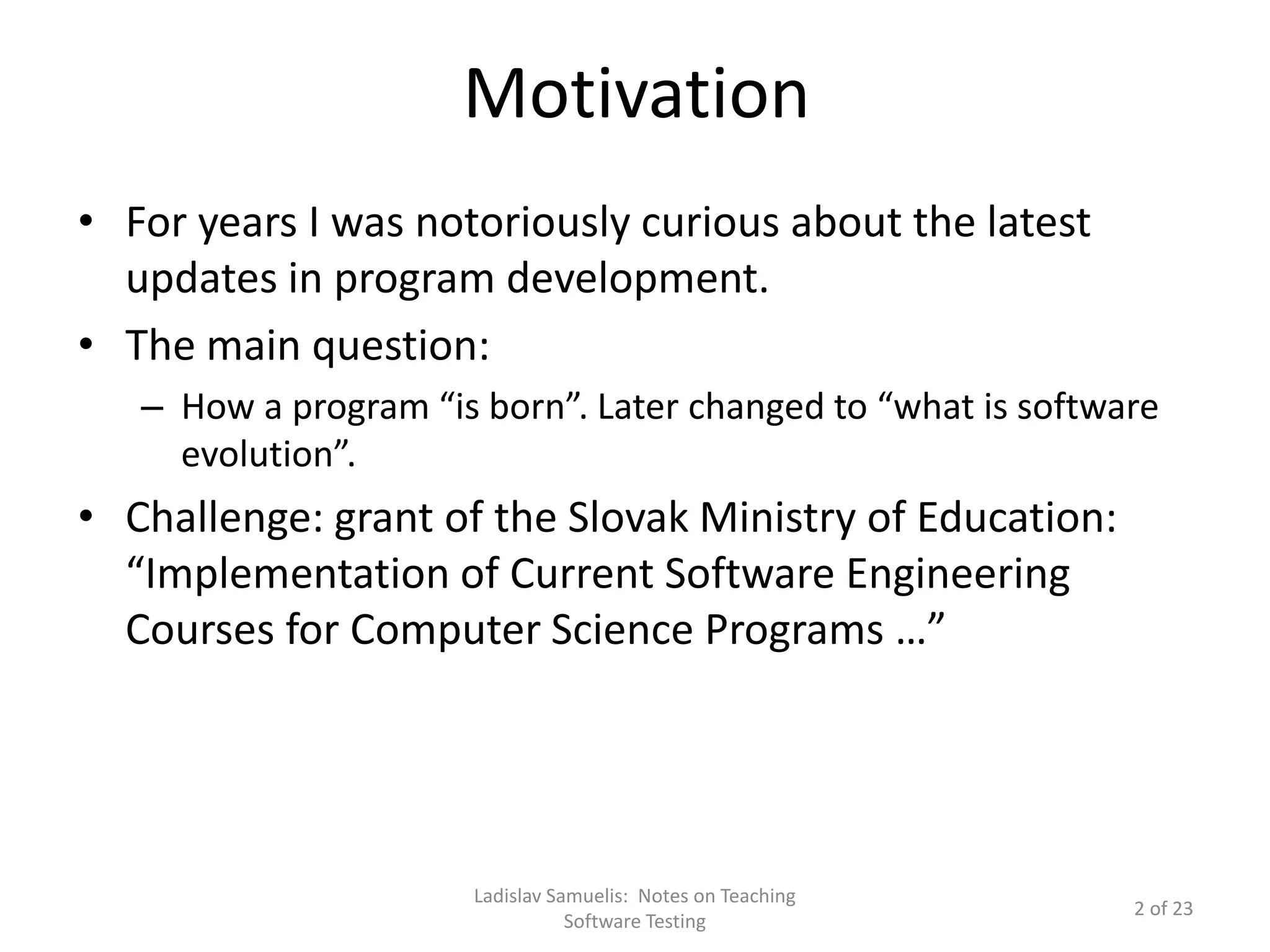 Motivation

• For years I was notoriously curious about the latest updates in program development.

• The main question:
  – How a program “is born”. Later changed to “what is software evolution”.

• Challenge: grant of the Slovak Ministry of Education: “Implementation of Current Software Engineering Courses for Computer Science Programs …”

Ladislav Samuelis: Notes on Teaching Software Testing

2 of 23